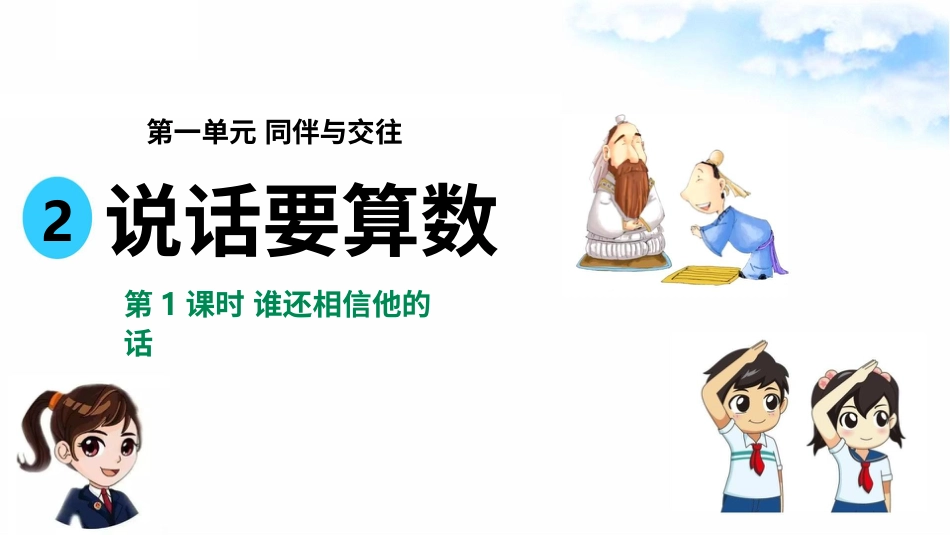 第一单元 同伴与交往

2 说话要算数

第 1 课时 谁还相信他的话